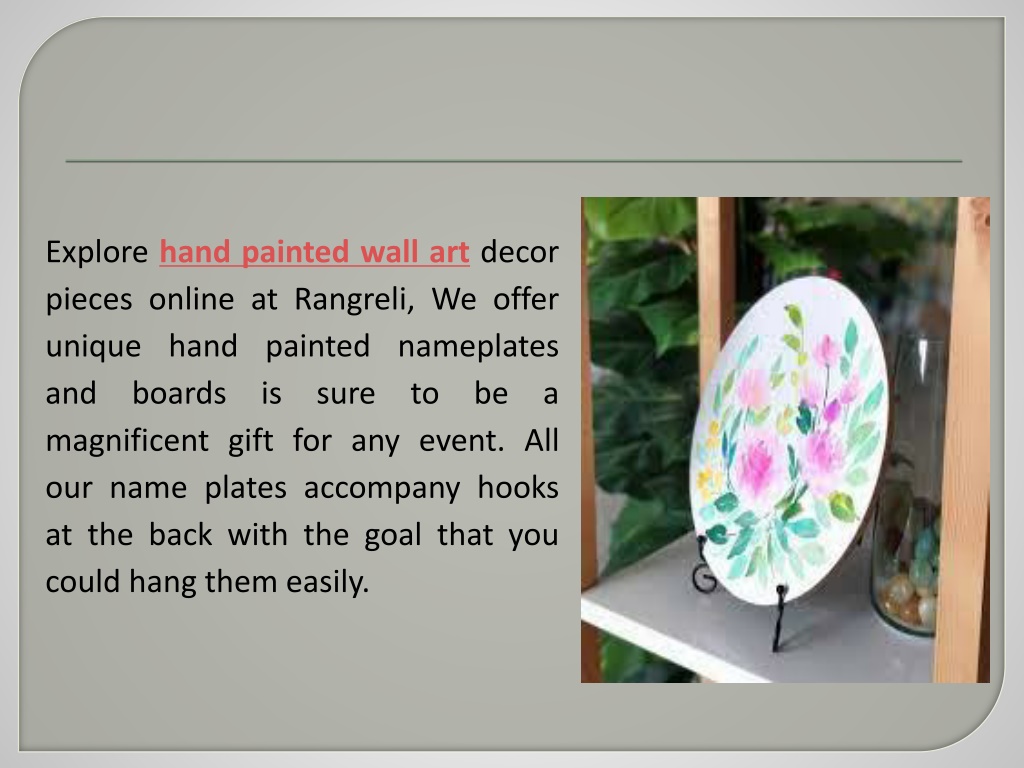 Explore hand painted wall art decor pieces online at Rangreli, We offer unique hand painted nameplates and boards is sure to be a magnificent gift for any event. All our name plates accompany hooks at the back with the goal that you could hang them easily.